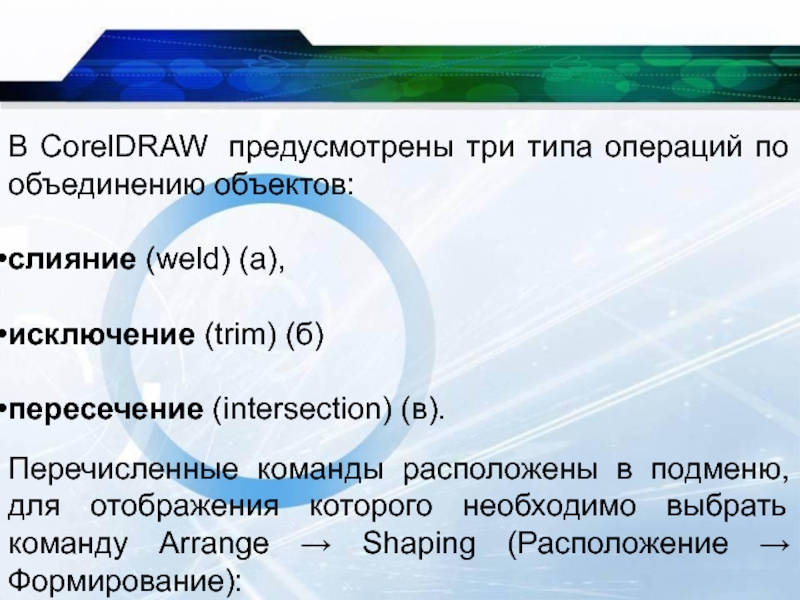 В CorelDRAW предусмотрены три типа операций по объединению объектов:

•слияние (weld) (а),

•исключение (trim) (б)

•пересечение (intersection) (в).

Перечисленные команды расположены в подменю, для отображения которого необходимо выбрать команду Arrange → Shaping (Расположение → Формирование):